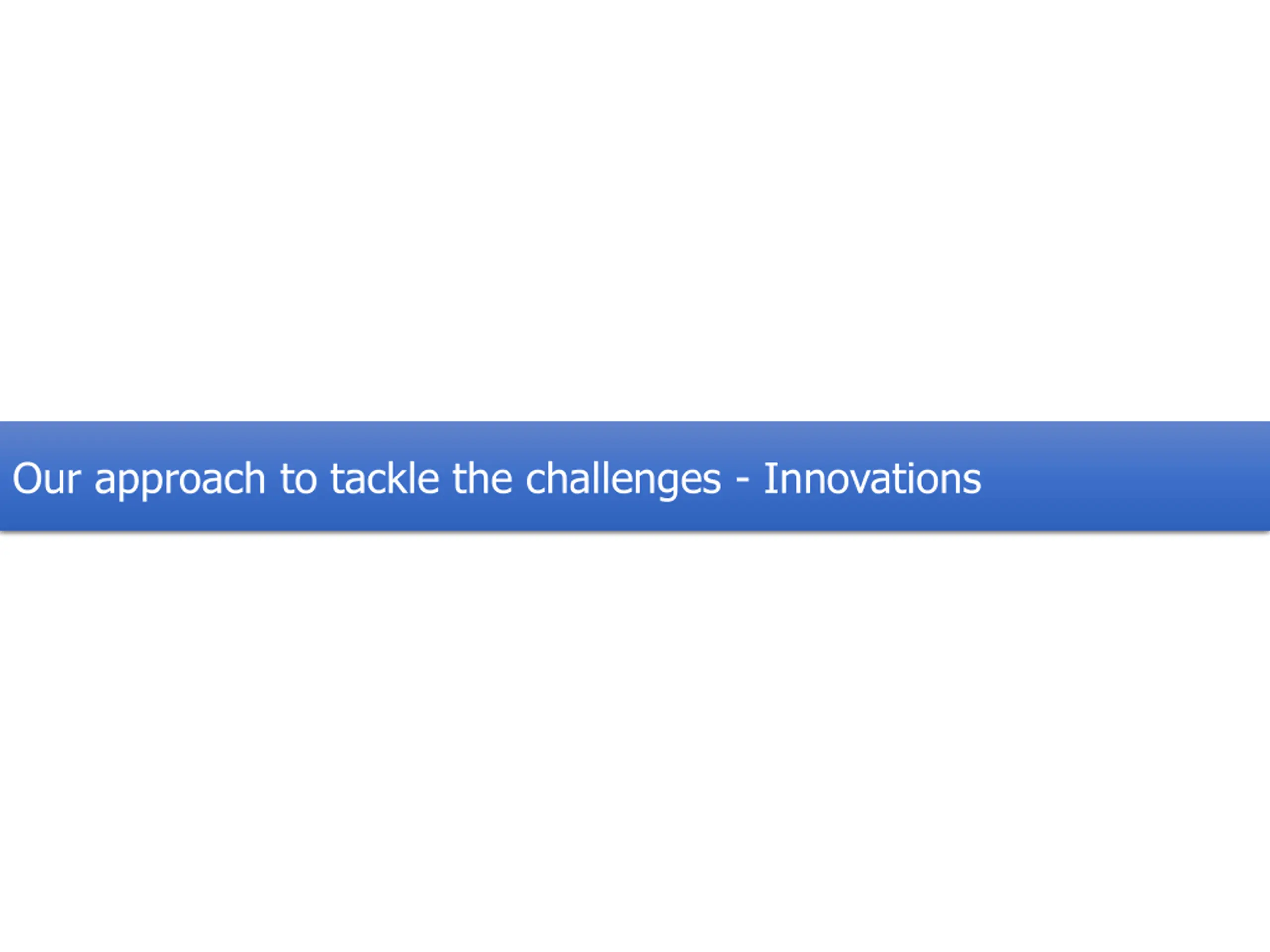 Our approach to tackle the challenges - Innovations